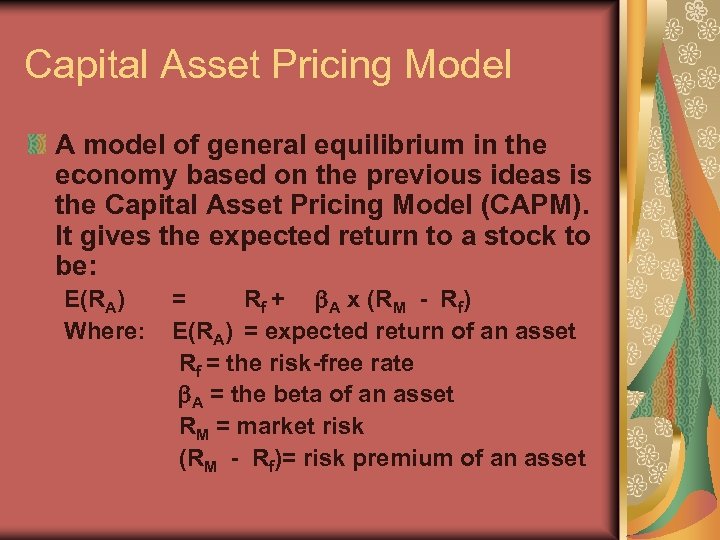 Capital Asset Pricing Model

A model of general equilibrium in the economy based on the previous ideas is the Capital Asset Pricing Model (CAPM). It gives the expected return to a stock to be:

$E(R_A) = R_f + \beta_A \times (R_M - R_f)$

Where: $E(R_A)$ = expected return of an asset

$R_f$ = the risk-free rate

$\beta_A$ = the beta of an asset

$R_M$ = market risk

$(R_M - R_f)$= risk premium of an asset